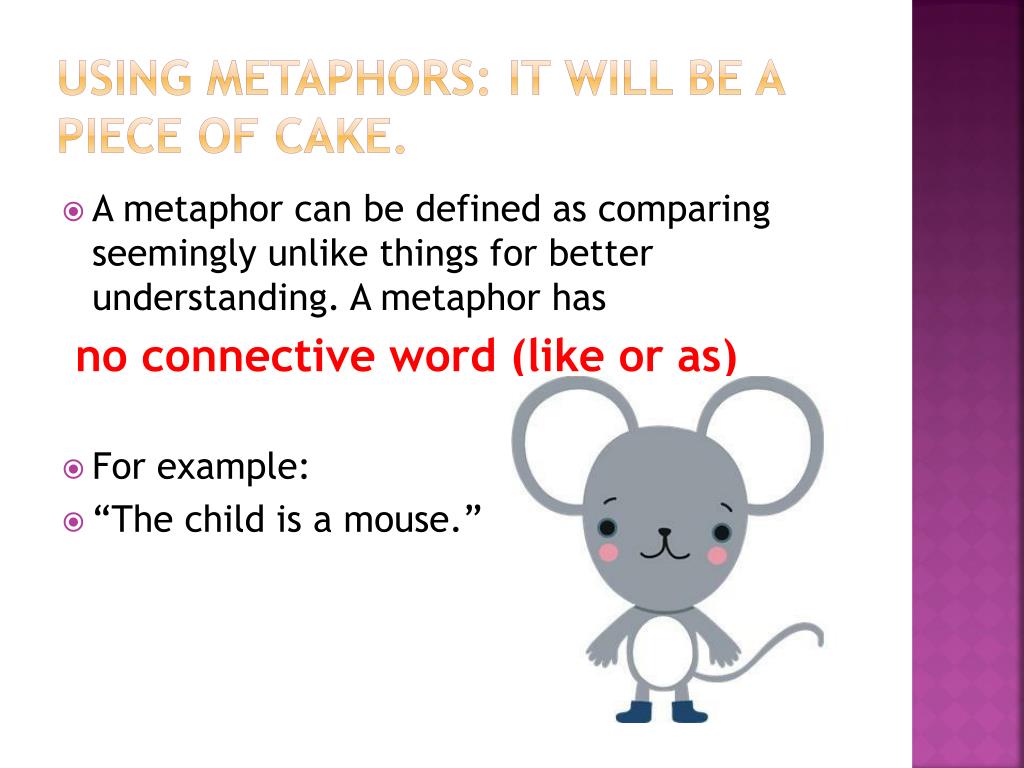 USING METAPHORS: IT WILL BE A PIECE OF CAKE.

A metaphor can be defined as comparing seemingly unlike things for better understanding. A metaphor has

no connective word (like or as)

For example:

“The child is a mouse.”